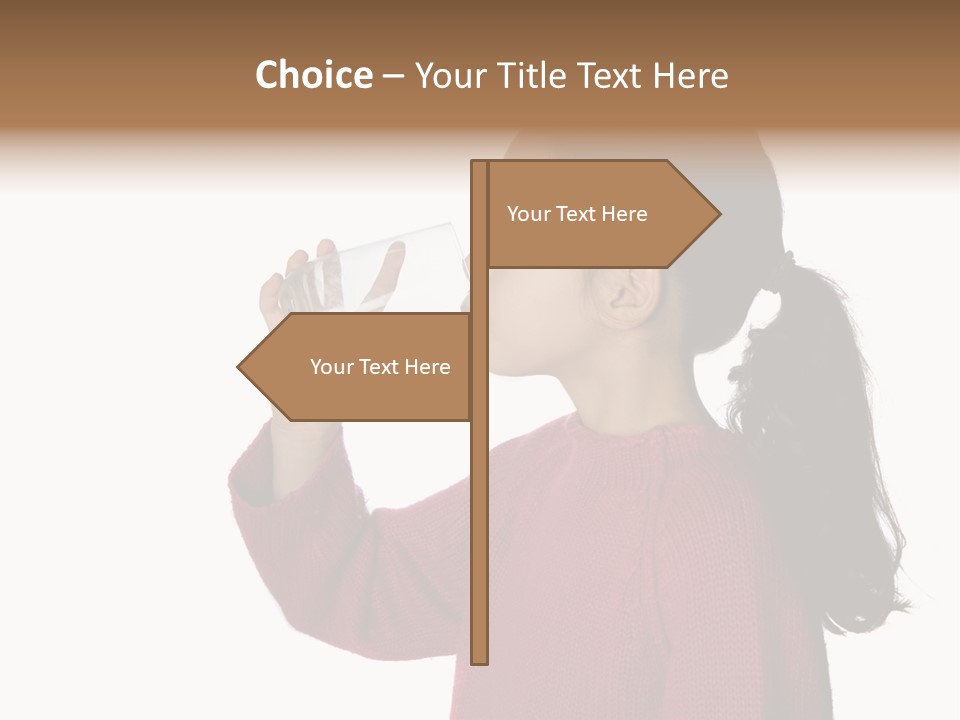 Choice – Your Title Text Here

Your Text Here

Your Text Here